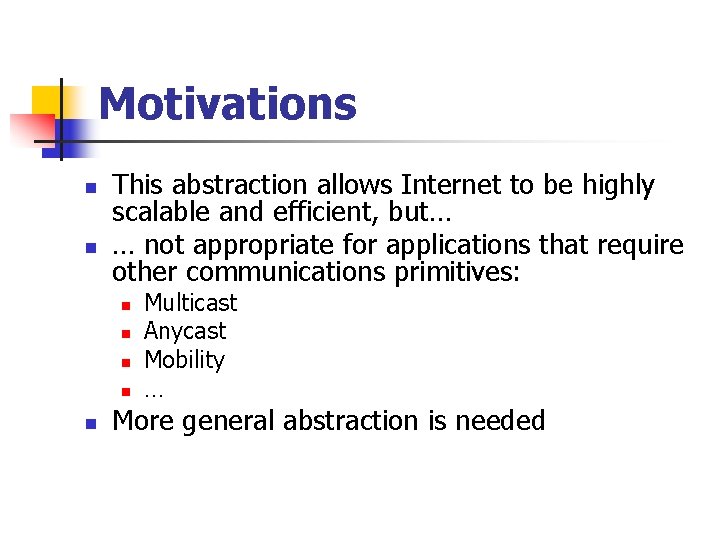 Motivations

- This abstraction allows Internet to be highly scalable and efficient, but…
- … not appropriate for applications that require other communications primitives:
  - Multicast
  - Anycast
  - Mobility
  - …
- More general abstraction is needed